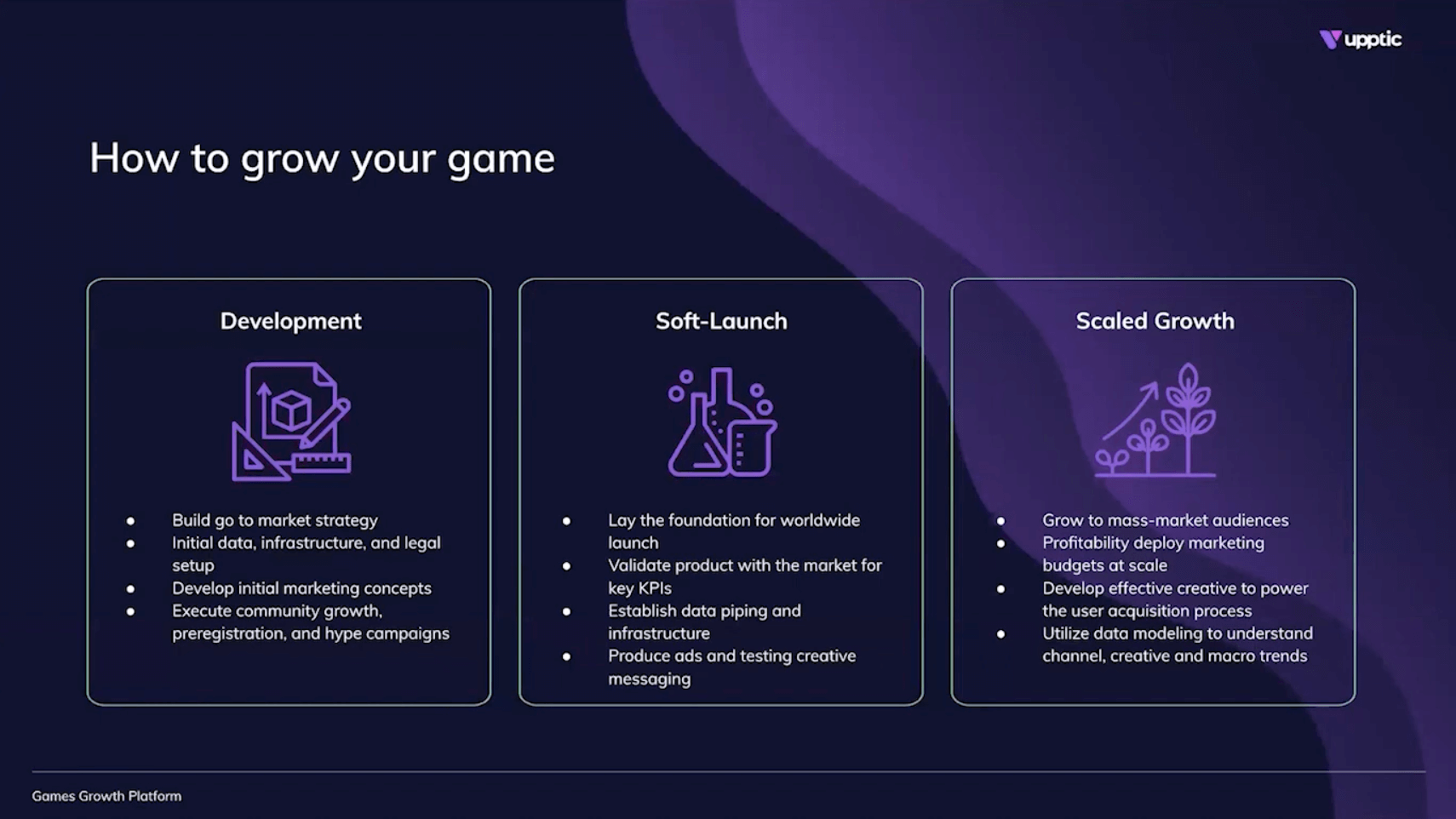 upptic

How to grow your game

Development

- Build go to market strategy
- Initial data, infrastructure, and legal setup
- Develop initial marketing concepts
- Execute community growth, preregistration, and hype campaigns

Soft-Launch

- Lay the foundation for worldwide launch
- Validate product with the market for key KPIs
- Establish data piping and infrastructure
- Produce ads and testing creative messaging

Scaled Growth

- Grow to mass-market audiences
- Profitability deploy marketing budgets at scale
- Develop effective creative to power the user acquisition process
- Utilize data modeling to understand channel, creative and macro trends

Games Growth Platform